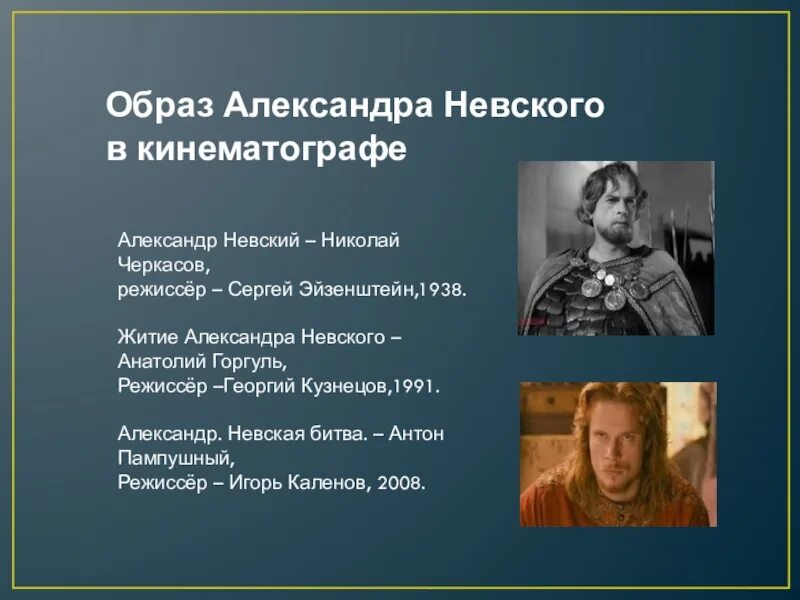 Образ Александра Невского в кинематографе

Александр Невский – Николай Черкасов,
режиссёр – Сергей Эйзенштейн,1938.

Житие Александра Невского – Анатолий Горгуль,
Режиссёр –Георгий Кузнецов,1991.

Александр. Невская битва. – Антон Пампушный,
Режиссёр – Игорь Каленов, 2008.